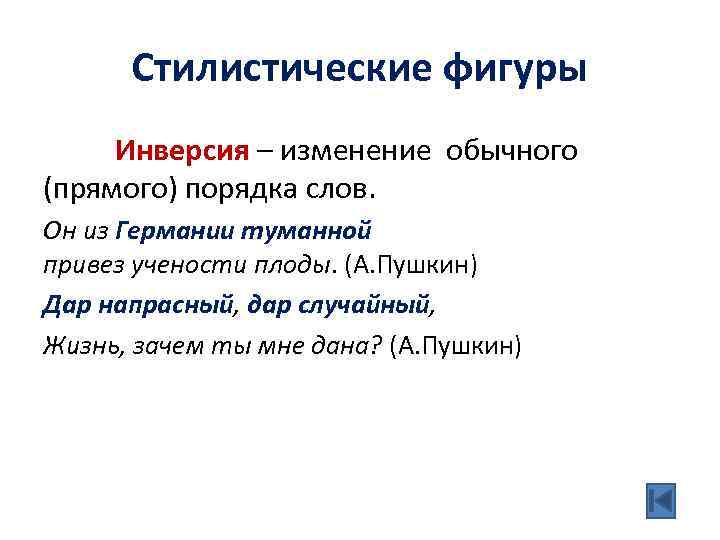 Стилистические фигуры

Инверсия – изменение обычного (прямого) порядка слов.

Он из Германии туманной
привез учености плоды. (А.Пушкин)

Дар напрасный, дар случайный,

Жизнь, зачем ты мне дана? (А.Пушкин)